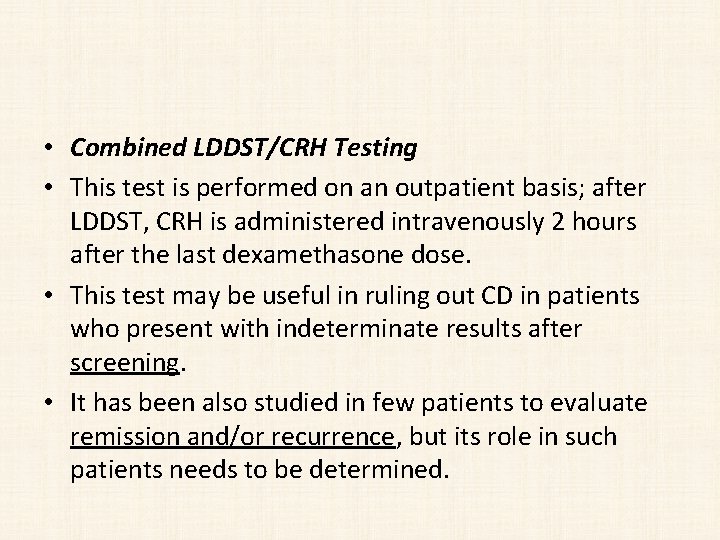 • Combined LDDST/CRH Testing

• This test is performed on an outpatient basis; after LDDST, CRH is administered intravenously 2 hours after the last dexamethasone dose.

• This test may be useful in ruling out CD in patients who present with indeterminate results after screening.

• It has been also studied in few patients to evaluate remission and/or recurrence, but its role in such patients needs to be determined.